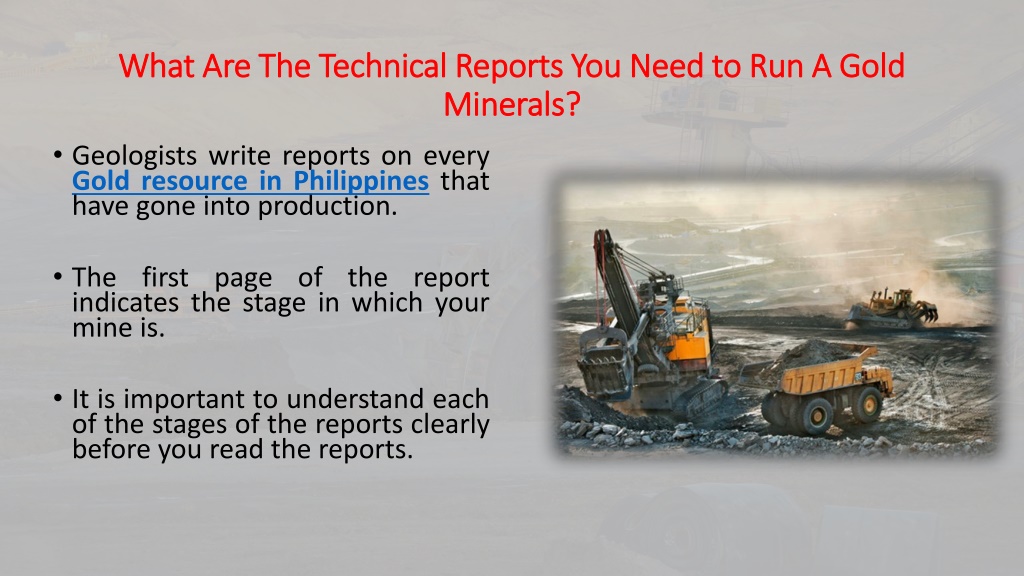 What Are The Technical Reports You Need to Run A Gold Minerals?

• Geologists write reports on every Gold resource in Philippines that have gone into production.

• The first page of the report indicates the stage in which your mine is.

• It is important to understand each of the stages of the reports clearly before you read the reports.